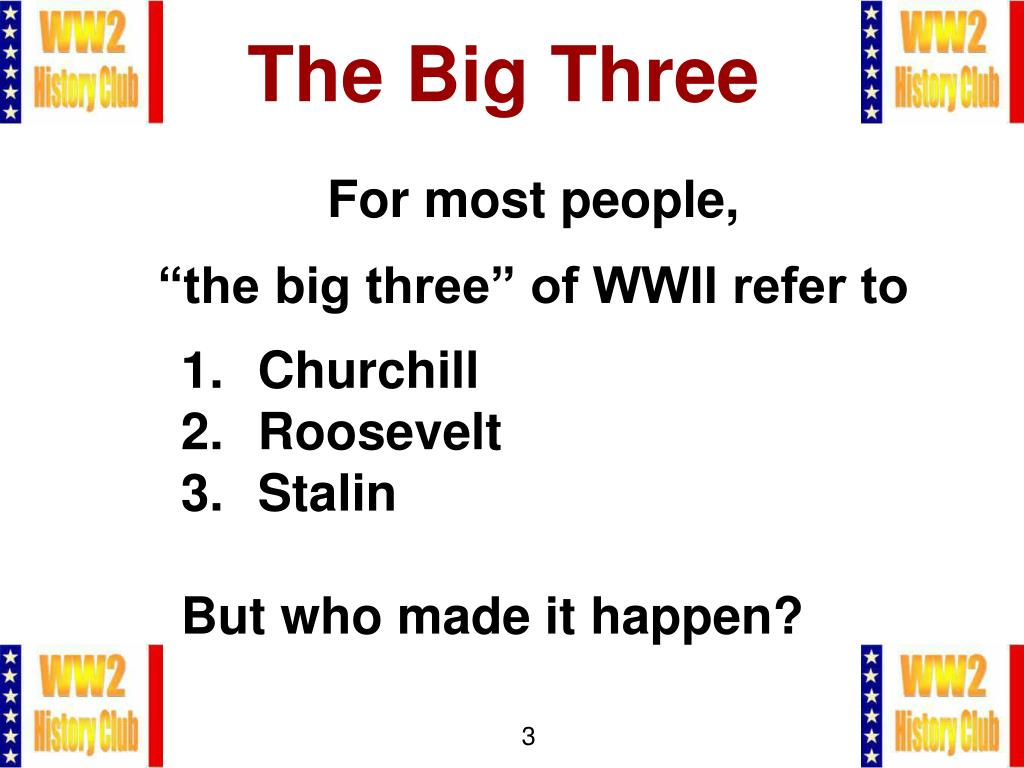 WW2 History Club

The Big Three

WW2 History Club

For most people,

“the big three” of WWII refer to

1. Churchill
2. Roosevelt
3. Stalin

But who made it happen?

WW2 History Club

3

WW2 History Club